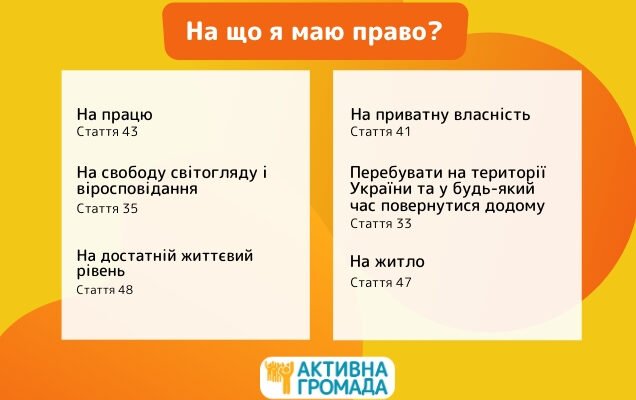 На що я маю право?

На працю
Стаття 43

На свободу світогляду і віросповідання
Стаття 35

На достатній життєвий рівень
Стаття 48

На приватну власність
Стаття 41

Перебувати на території України та у будь-який час повернутися додому
Стаття 33

На житло
Стаття 47

АКТИВНА ГРОМАДА